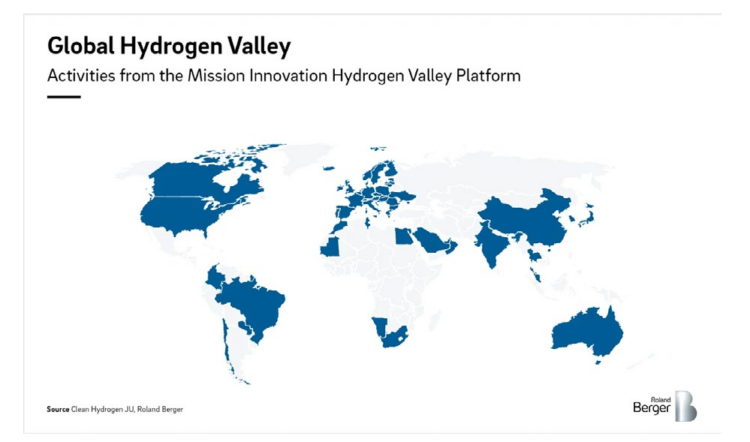 Global Hydrogen Valley

Activities from the Mission Innovation Hydrogen Valley Platform

Source Clean Hydrogen JU, Roland Berger

Roland Berger